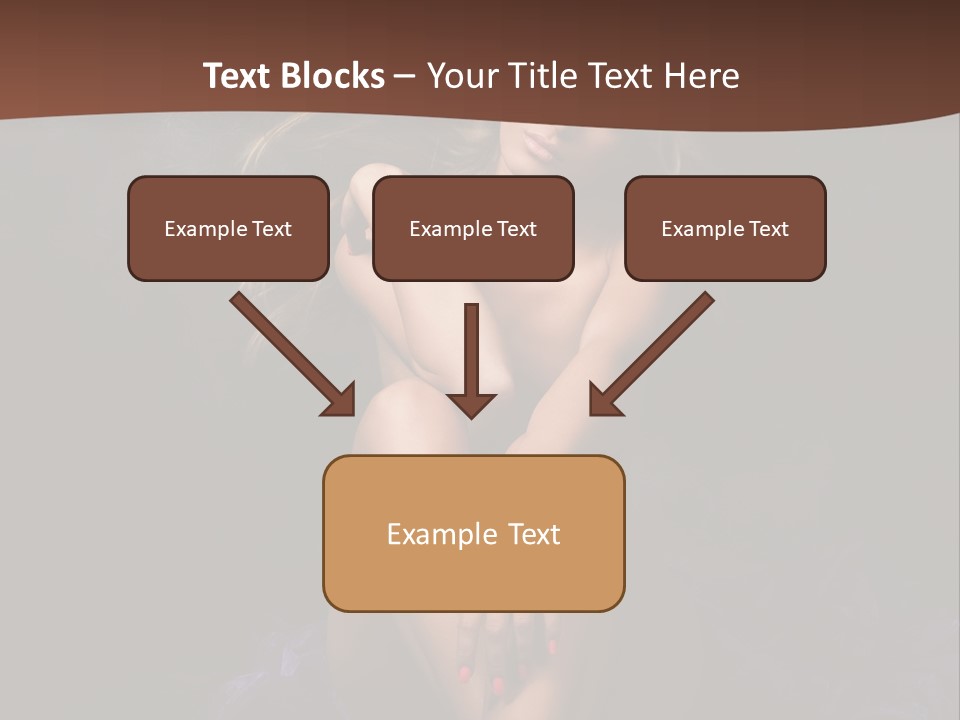 Text Blocks – Your Title Text Here

Example Text

Example Text

Example Text

Example Text